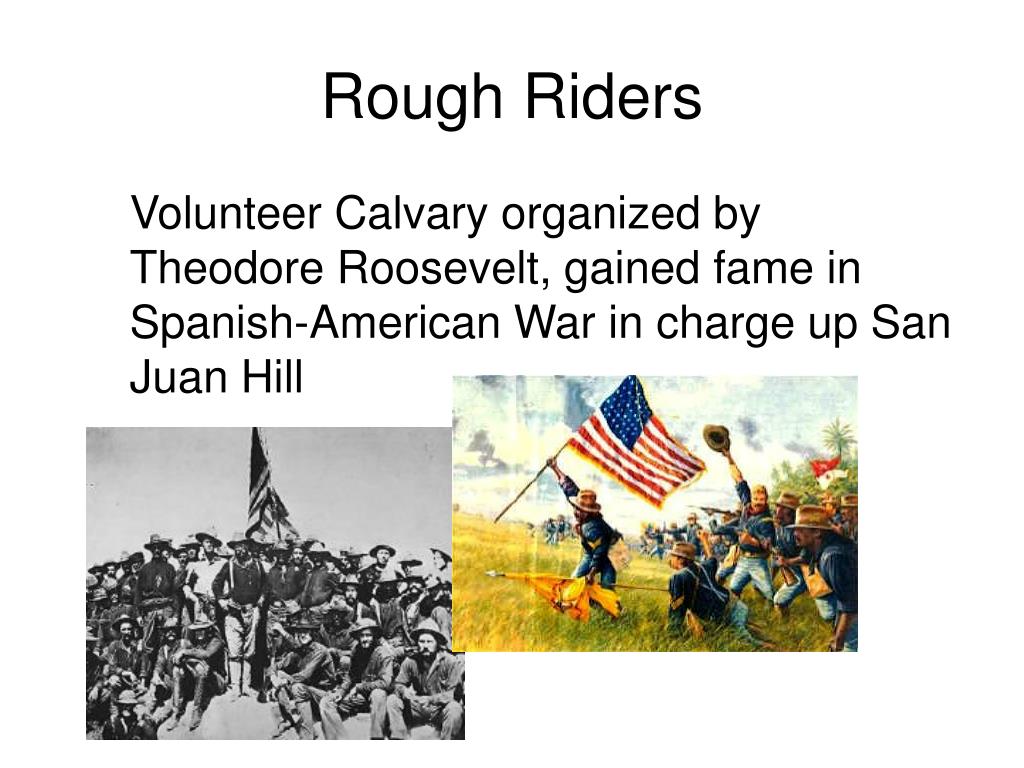 Rough Riders

Volunteer Calvary organized by Theodore Roosevelt, gained fame in Spanish-American War in charge up San Juan Hill